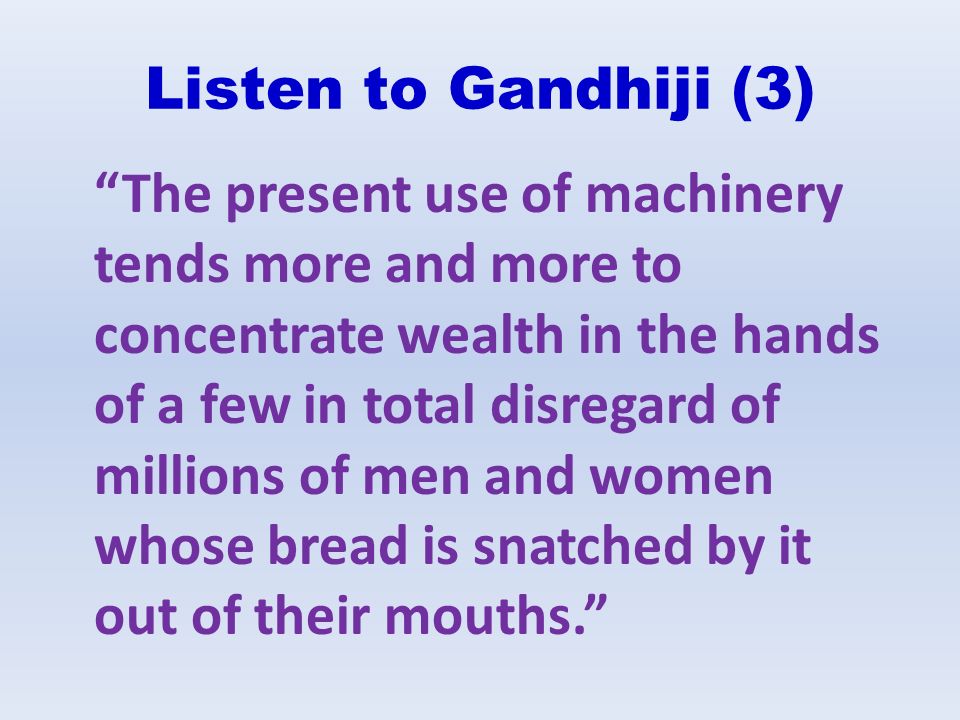 Listen to Gandhiji (3)

“The present use of machinery tends more and more to concentrate wealth in the hands of a few in total disregard of millions of men and women whose bread is snatched by it out of their mouths.”